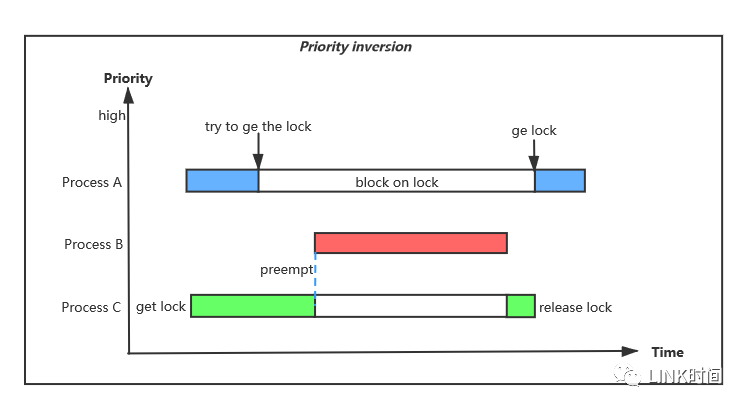 Priority inversion

Priority

high

try to ge the lock

ge lock

Process A

block on lock

Process B

preempt

Process C

get lock

release lock

Time

LINK时间